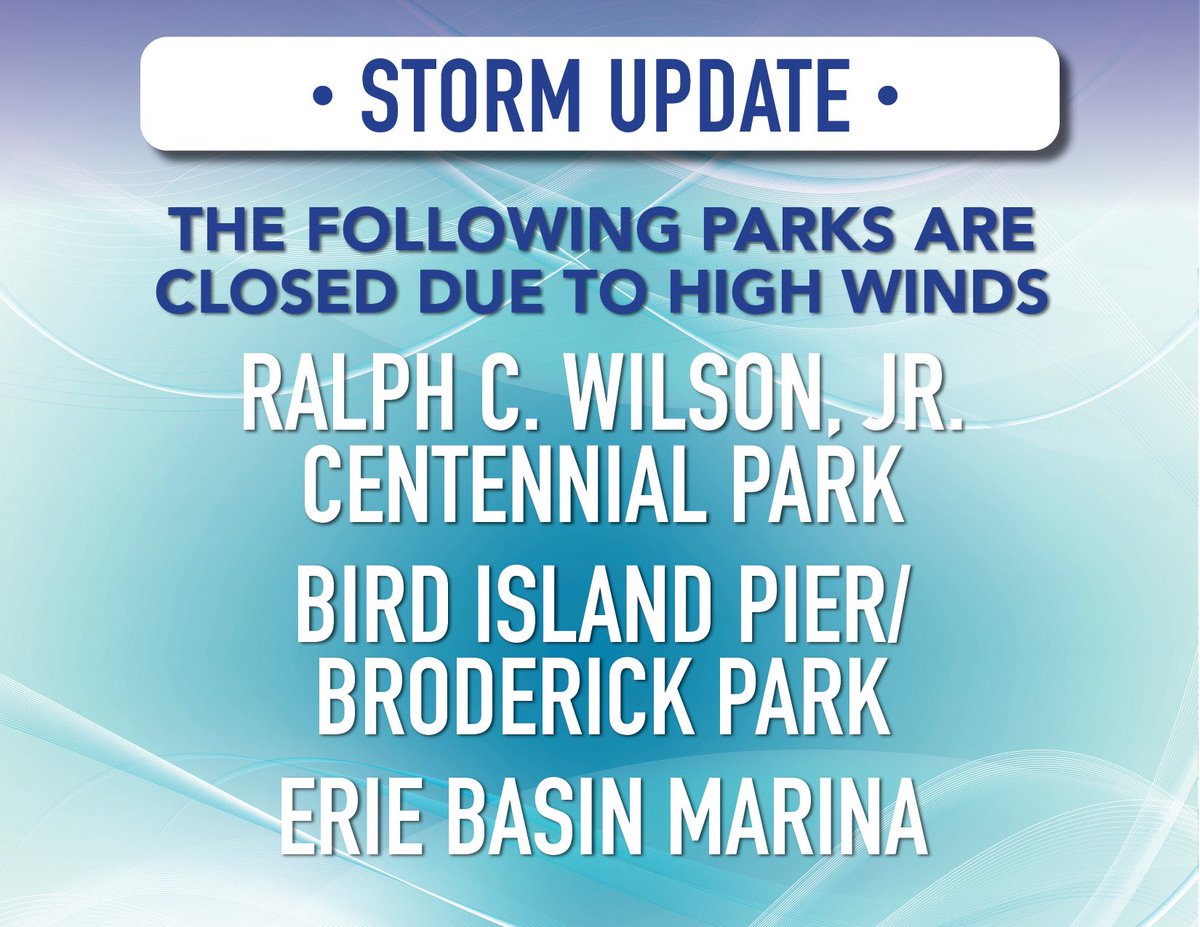 • STORM UPDATE •

THE FOLLOWING PARKS ARE CLOSED DUE TO HIGH WINDS

RALPH C. WILSON, JR. CENTENNIAL PARK

BIRD ISLAND PIER/ BRODERICK PARK

ERIE BASIN MARINA